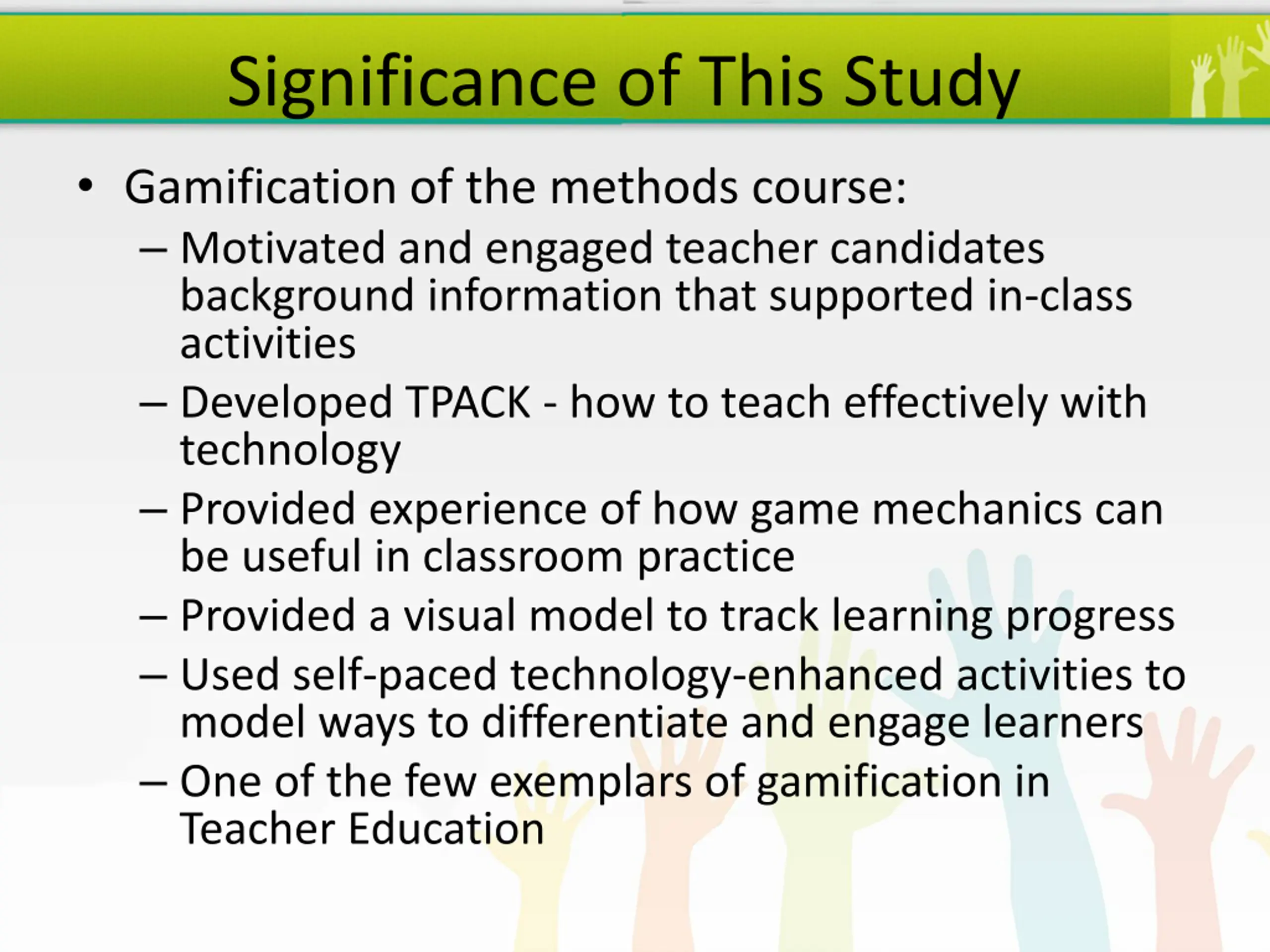 Significance of This Study

• Gamification of the methods course:
– Motivated and engaged teacher candidates background information that supported in-class activities
– Developed TPACK - how to teach effectively with technology
– Provided experience of how game mechanics can be useful in classroom practice
– Provided a visual model to track learning progress
– Used self-paced technology-enhanced activities to model ways to differentiate and engage learners
– One of the few exemplars of gamification in Teacher Education